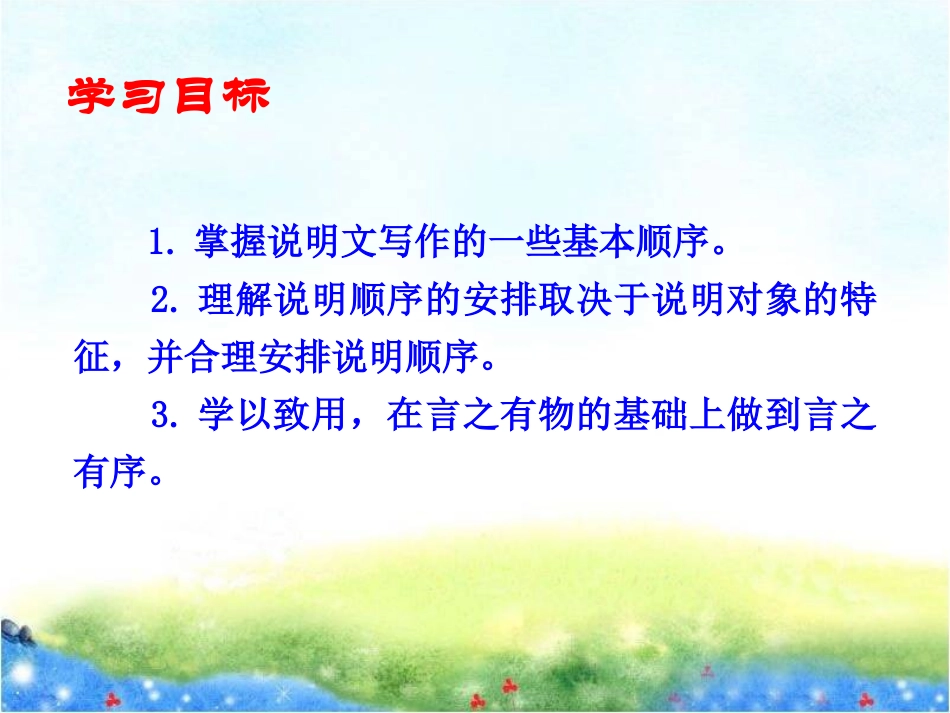 学习目标

1. 掌握说明文写作的一些基本顺序。

2. 理解说明顺序的安排取决于说明对象的特征，并合理安排说明顺序。

3. 学以致用，在言之有物的基础上做到言之有序。